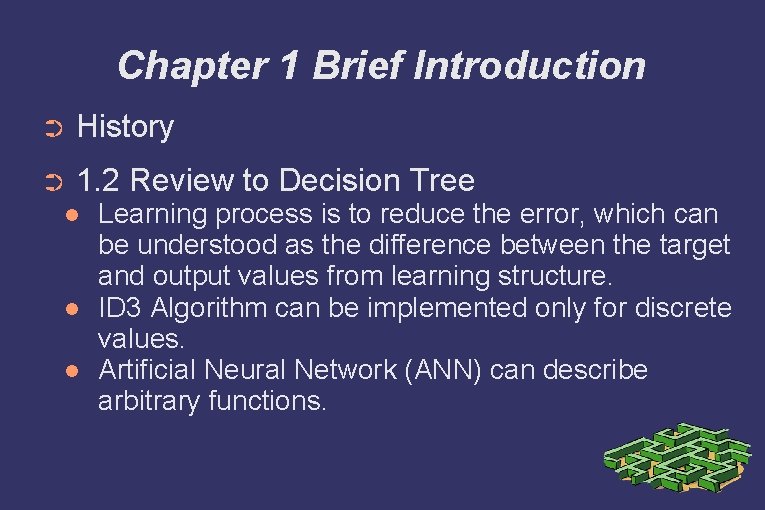 Chapter 1 Brief Introduction

➲ History

➲ 1.2 Review to Decision Tree

● Learning process is to reduce the error, which can be understood as the difference between the target and output values from learning structure.
● ID3 Algorithm can be implemented only for discrete values.
● Artificial Neural Network (ANN) can describe arbitrary functions.